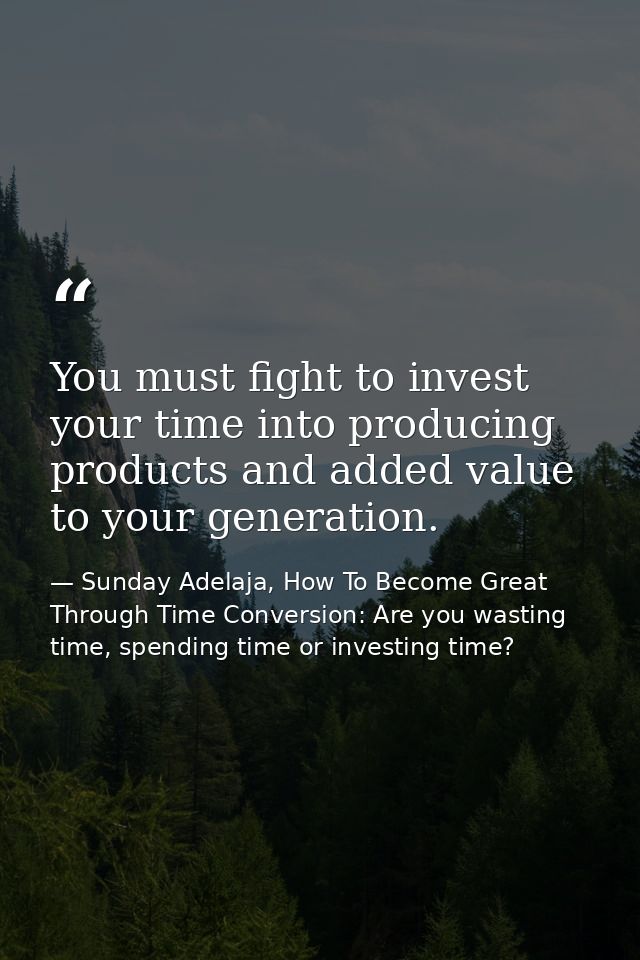 “

You must fight to invest your time into producing products and added value to your generation.

— Sunday Adelaja, How To Become Great Through Time Conversion: Are you wasting time, spending time or investing time?